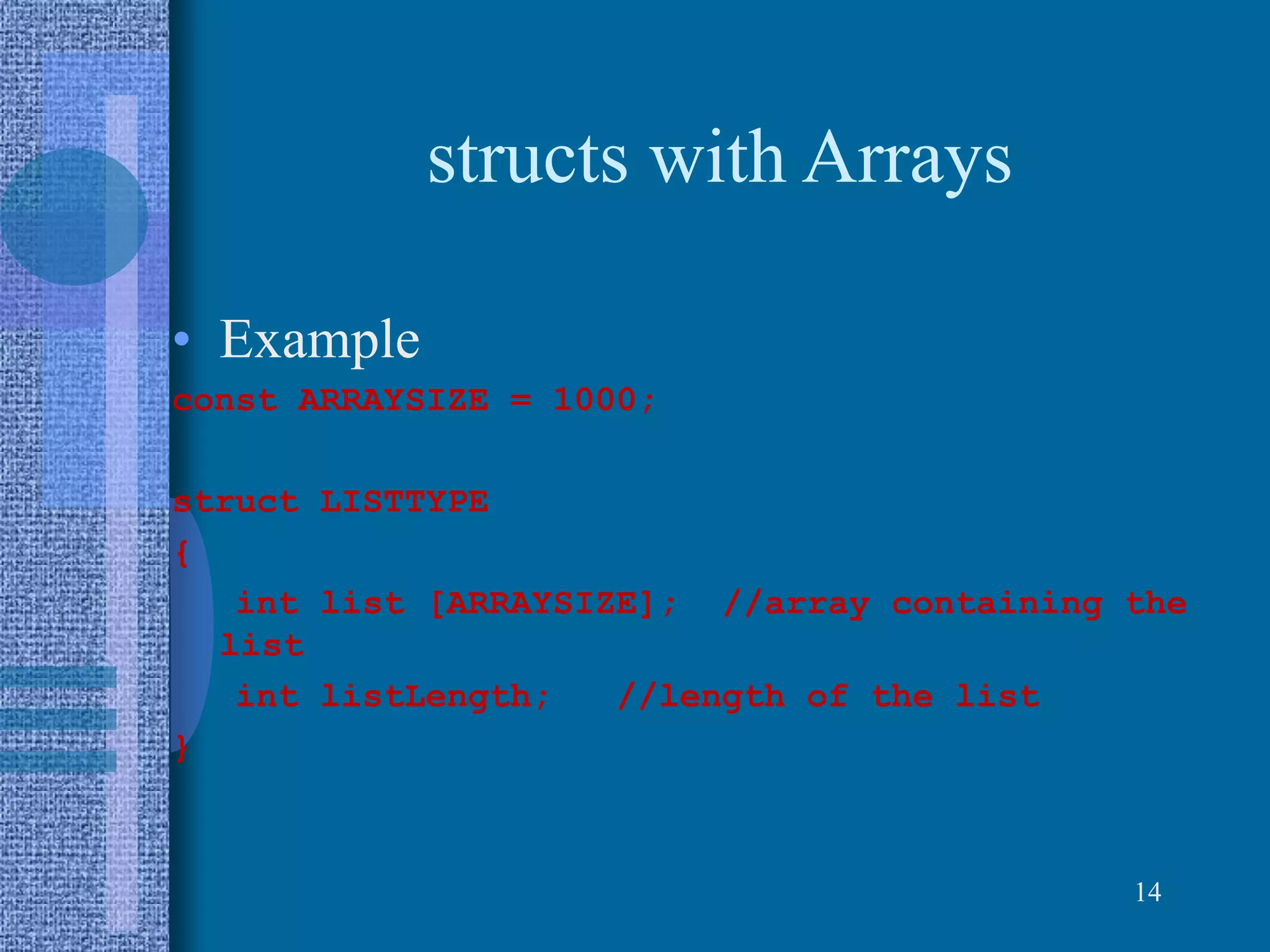 structs with Arrays

• Example

const ARRAYSIZE = 1000;

struct LISTTYPE
{
 int list [ARRAYSIZE]; //array containing the list
 int listLength; //length of the list
}

14